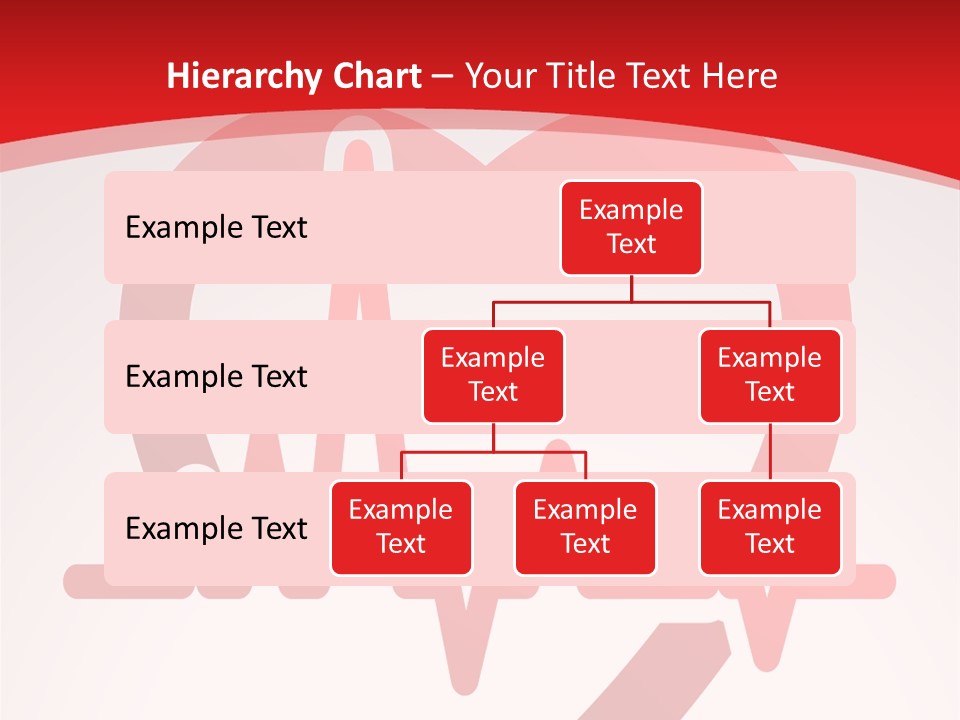 Hierarchy Chart – Your Title Text Here

Example Text

Example Text

Example Text

Example Text

Example Text

Example Text

Example Text

Example Text

Example Text